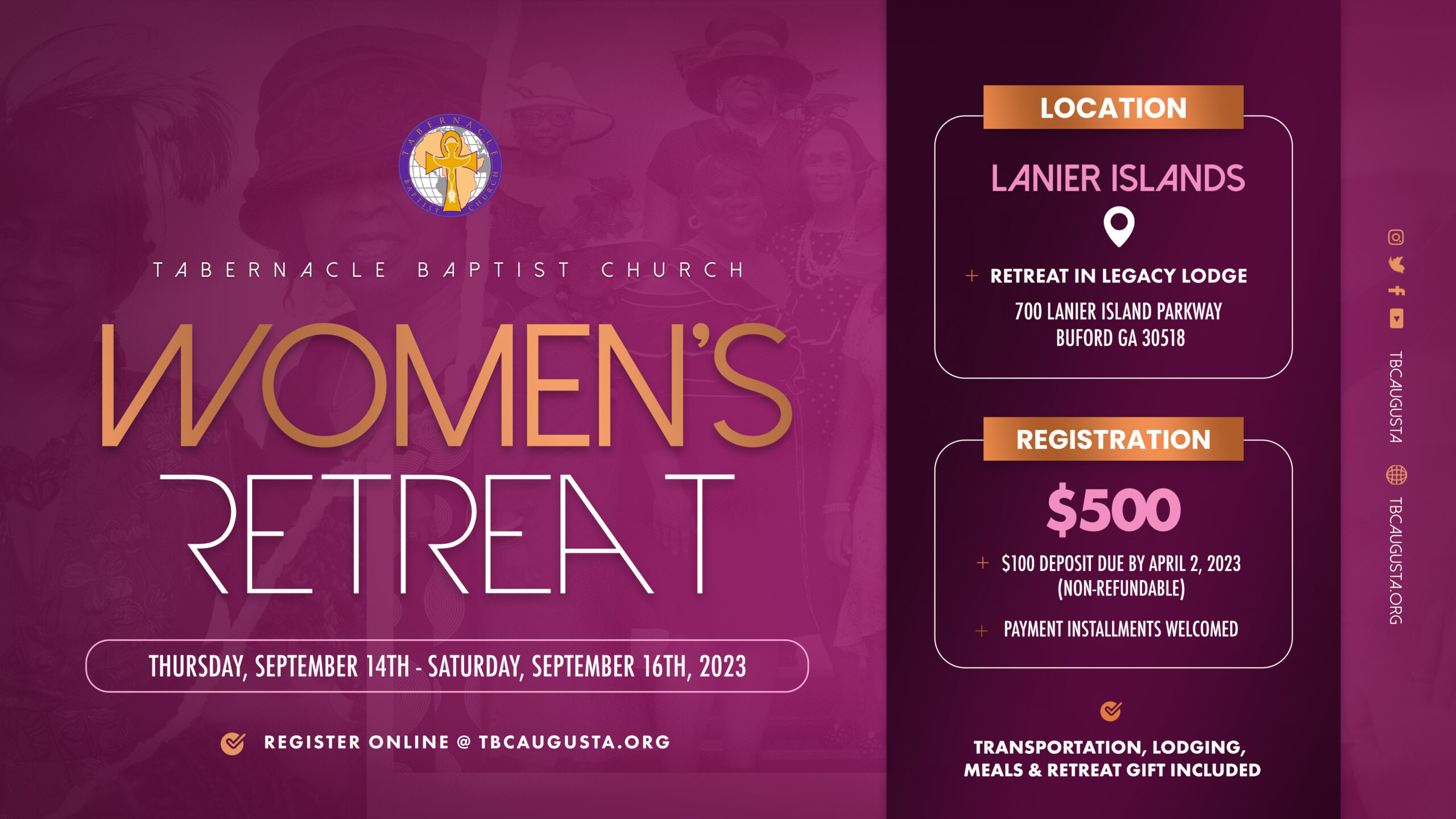 TABERNACLE BAPTIST CHURCH

TABERNACLE BAPTIST CHURCH

WOMEN'S RETREAT

THURSDAY, SEPTEMBER 14TH - SATURDAY, SEPTEMBER 16TH, 2023

REGISTER ONLINE @ TBCAUGUSTA.ORG

LOCATION

LANIER ISLANDS

+ RETREAT IN LEGACY LODGE

700 LANIER ISLAND PARKWAY
BUFORD GA 30518

REGISTRATION

$500

+ $100 DEPOSIT DUE BY APRIL 2, 2023 (NON-REFUNDABLE)

+ PAYMENT INSTALLMENTS WELCOMED

TRANSPORTATION, LODGING, MEALS & RETREAT GIFT INCLUDED

TBCAUGUSTA

TBCAUGUSTA.ORG